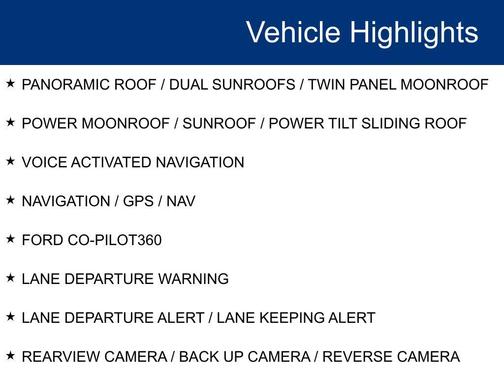 Vehicle Highlights

★ PANORAMIC ROOF / DUAL SUNROOFS / TWIN PANEL MOONROOF

★ POWER MOONROOF / SUNROOF / POWER TILT SLIDING ROOF

★ VOICE ACTIVATED NAVIGATION

★ NAVIGATION / GPS / NAV

★ FORD CO-PILOT360

★ LANE DEPARTURE WARNING

★ LANE DEPARTURE ALERT / LANE KEEPING ALERT

★ REARVIEW CAMERA / BACK UP CAMERA / REVERSE CAMERA